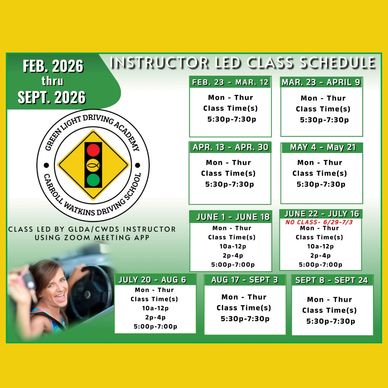 FEB. 2026
thru
SEPT. 2026

INSTRUCTOR LED CLASS SCHEDULE

GREEN LIGHT DRIVING ACADEMY
CARROLL WATKINS DRIVING SCHOOL

CLASS LED BY GLDA/CWDS INSTRUCTOR USING ZOOM MEETING APP

FEB. 23 - MAR. 12
Mon - Thur
Class Time(s)
5:30p-7:30p

MAR. 23 - APRIL 9
Mon - Thur
Class Time(s)
5:30p-7:30p

APR. 13 - APR. 30
Mon - Thur
Class Time(s)
5:30p-7:30p

MAY 4 - May 21
Mon - Thur
Class Time(s)
5:30p-7:30p

JUNE 1 - JUNE 18
Mon - Thur
Class Time(s)
10a-12p
2p-4p
5:00p-7:00p

JUNE 22 - JULY 16
NO CLASS- 6/29-7/3
Mon - Thur
Class Time(s)
10a-12p
2p-4p
5:00p-7:00p

JULY 20 - AUG 6
Mon - Thur
Class Time(s)
10a-12p
2p-4p
5:00p-7:00p

AUG 17 - SEPT 3
Mon - Thur
Class Time(s)
5:30p-7:30p

SEPT 8 - SEPT 24
Mon - Thur
Class Time(s)
5:30p-7:30p